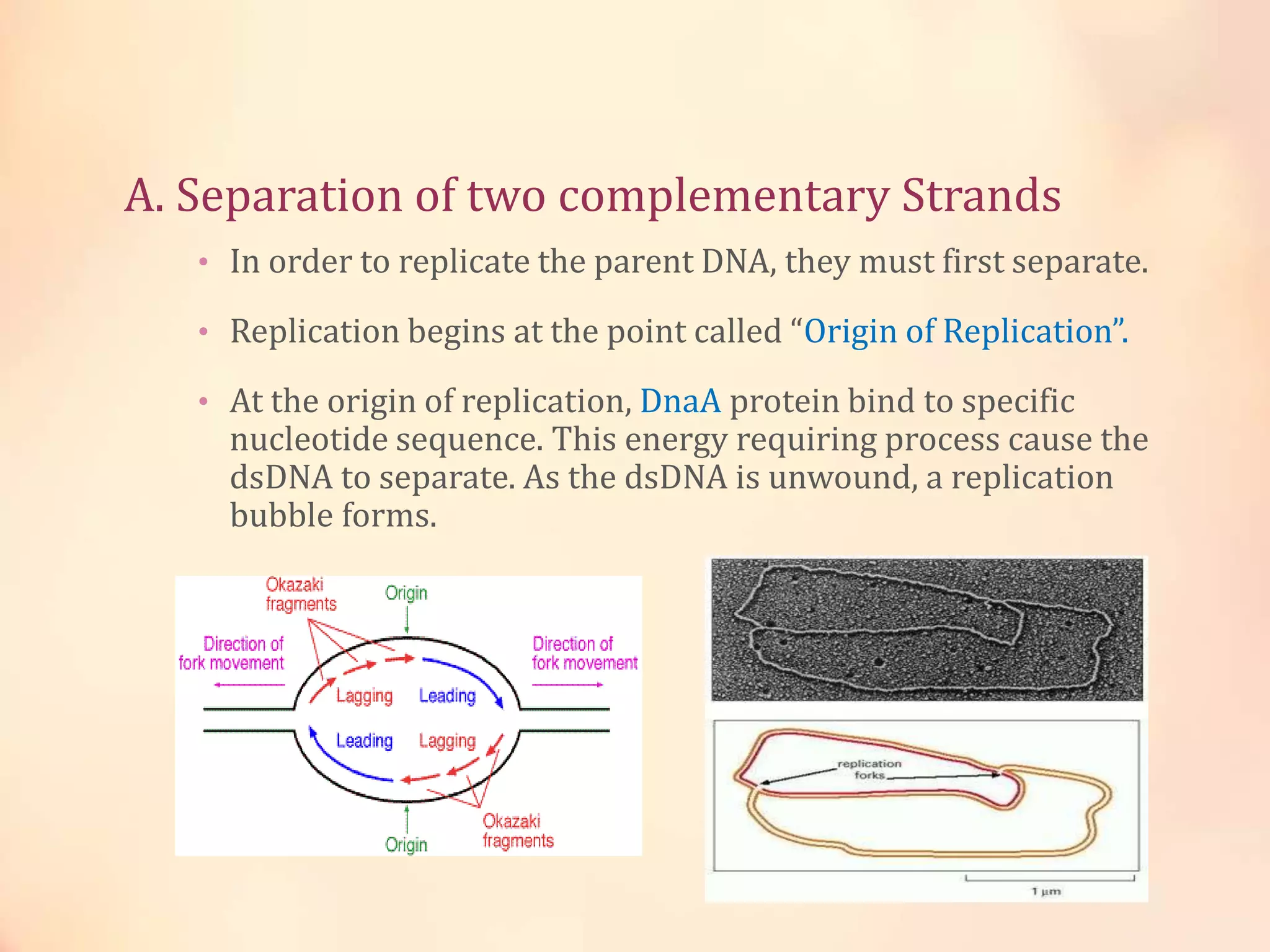 A. Separation of two complementary Strands

• In order to replicate the parent DNA, they must first separate.

• Replication begins at the point called “Origin of Replication”.

• At the origin of replication, DnaA protein bind to specific nucleotide sequence. This energy requiring process cause the dsDNA to separate. As the dsDNA is unwound, a replication bubble forms.

Okazaki fragments
Origin
Direction of fork movement
Direction of fork movement
Lagging
Leading
Leading
Lagging
Origin
Okazaki fragments

replication forks
1 µm